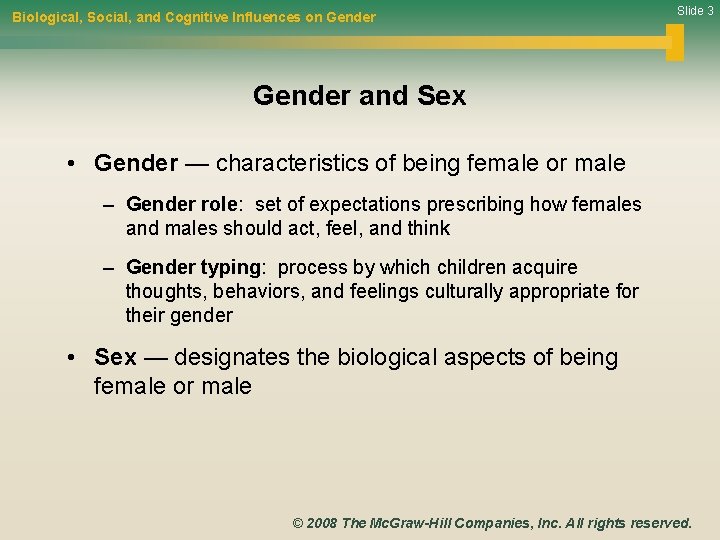 Biological, Social, and Cognitive Influences on Gender

Slide 3

Gender and Sex

• Gender — characteristics of being female or male

– Gender role: set of expectations prescribing how females and males should act, feel, and think

– Gender typing: process by which children acquire thoughts, behaviors, and feelings culturally appropriate for their gender

• Sex — designates the biological aspects of being female or male

© 2008 The McGraw-Hill Companies, Inc. All rights reserved.